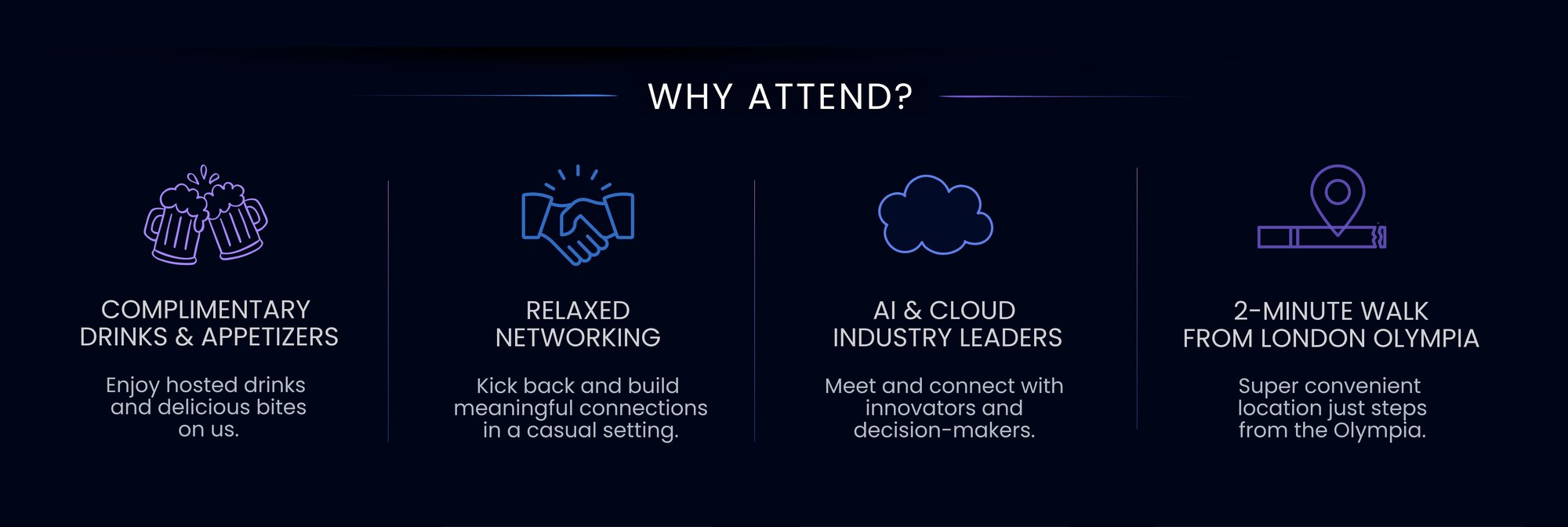 WHY ATTEND?

COMPLIMENTARY DRINKS & APPETIZERS

Enjoy hosted drinks and delicious bites on us.

RELAXED NETWORKING

Kick back and build meaningful connections in a casual setting.

AI & CLOUD INDUSTRY LEADERS

Meet and connect with innovators and decision-makers.

2-MINUTE WALK FROM LONDON OLYMPIA

Super convenient location just steps from the Olympia.